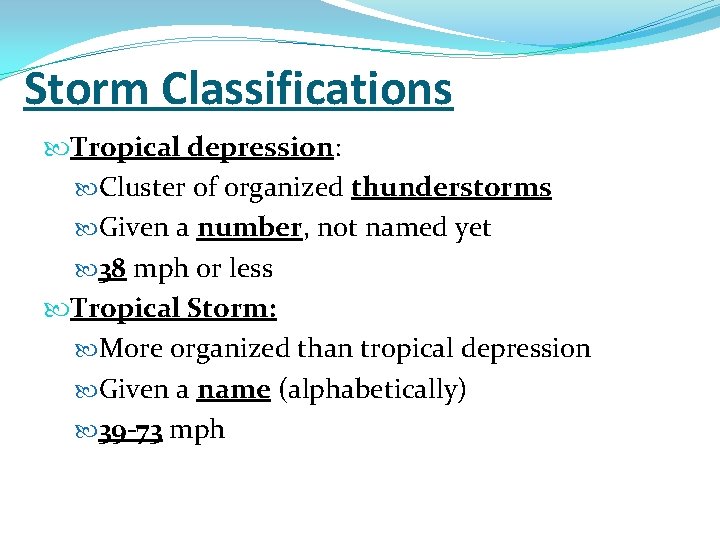 Storm Classifications

Tropical depression:

Cluster of organized thunderstorms

Given a number, not named yet

38 mph or less

Tropical Storm:

More organized than tropical depression

Given a name (alphabetically)

39-73 mph